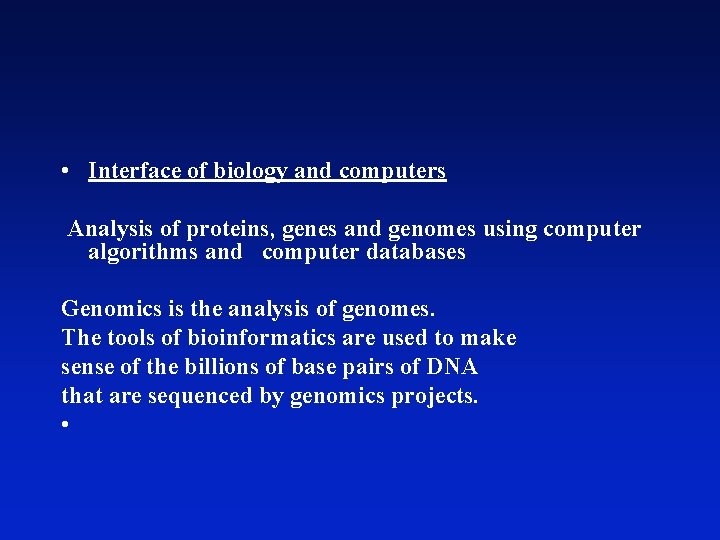 • Interface of biology and computers

Analysis of proteins, genes and genomes using computer algorithms and computer databases

Genomics is the analysis of genomes.
The tools of bioinformatics are used to make sense of the billions of base pairs of DNA that are sequenced by genomics projects.
•